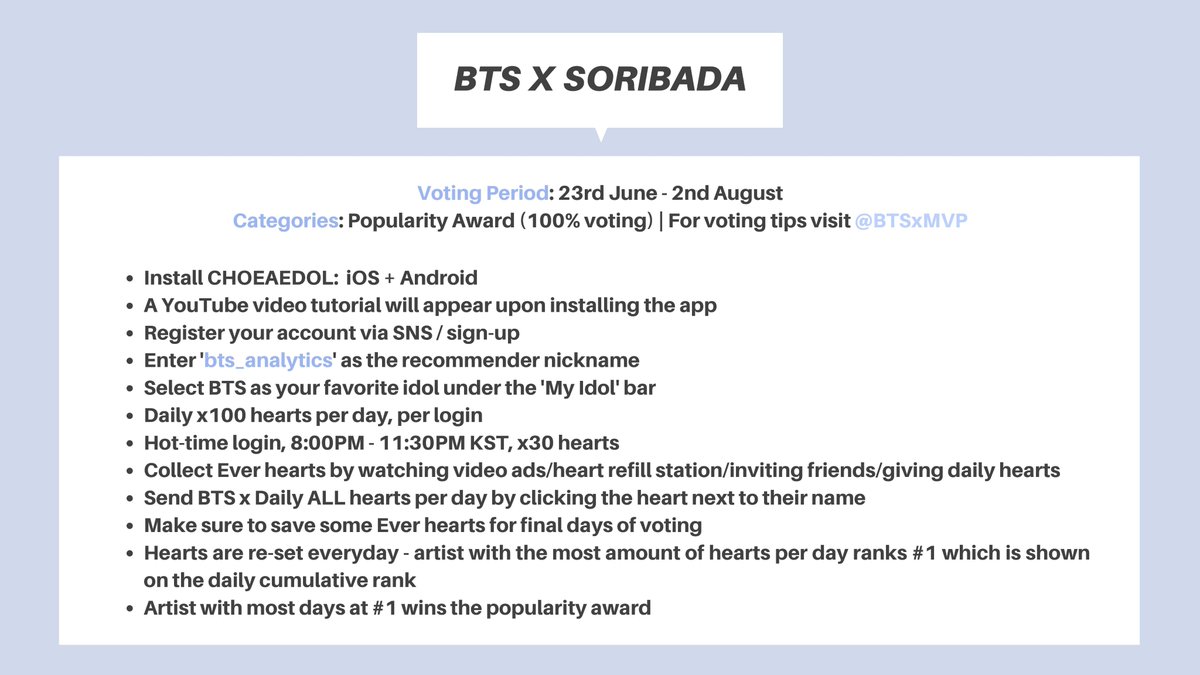 BTS X SORIBADA

Voting Period: 23rd June - 2nd August
Categories: Popularity Award (100% voting) | For voting tips visit @BTSxMVP

- Install CHOEAEDOL: iOS + Android
- A YouTube video tutorial will appear upon installing the app
- Register your account via SNS / sign-up
- Enter 'bts_analytics' as the recommender nickname
- Select BTS as your favorite idol under the 'My Idol' bar
- Daily x100 hearts per day, per login
- Hot-time login, 8:00PM - 11:30PM KST, x30 hearts
- Collect Ever hearts by watching video ads/heart refill station/inviting friends/giving daily hearts
- Send BTS x Daily ALL hearts per day by clicking the heart next to their name
- Make sure to save some Ever hearts for final days of voting
- Hearts are re-set everyday - artist with the most amount of hearts per day ranks #1 which is shown on the daily cumulative rank
- Artist with most days at #1 wins the popularity award